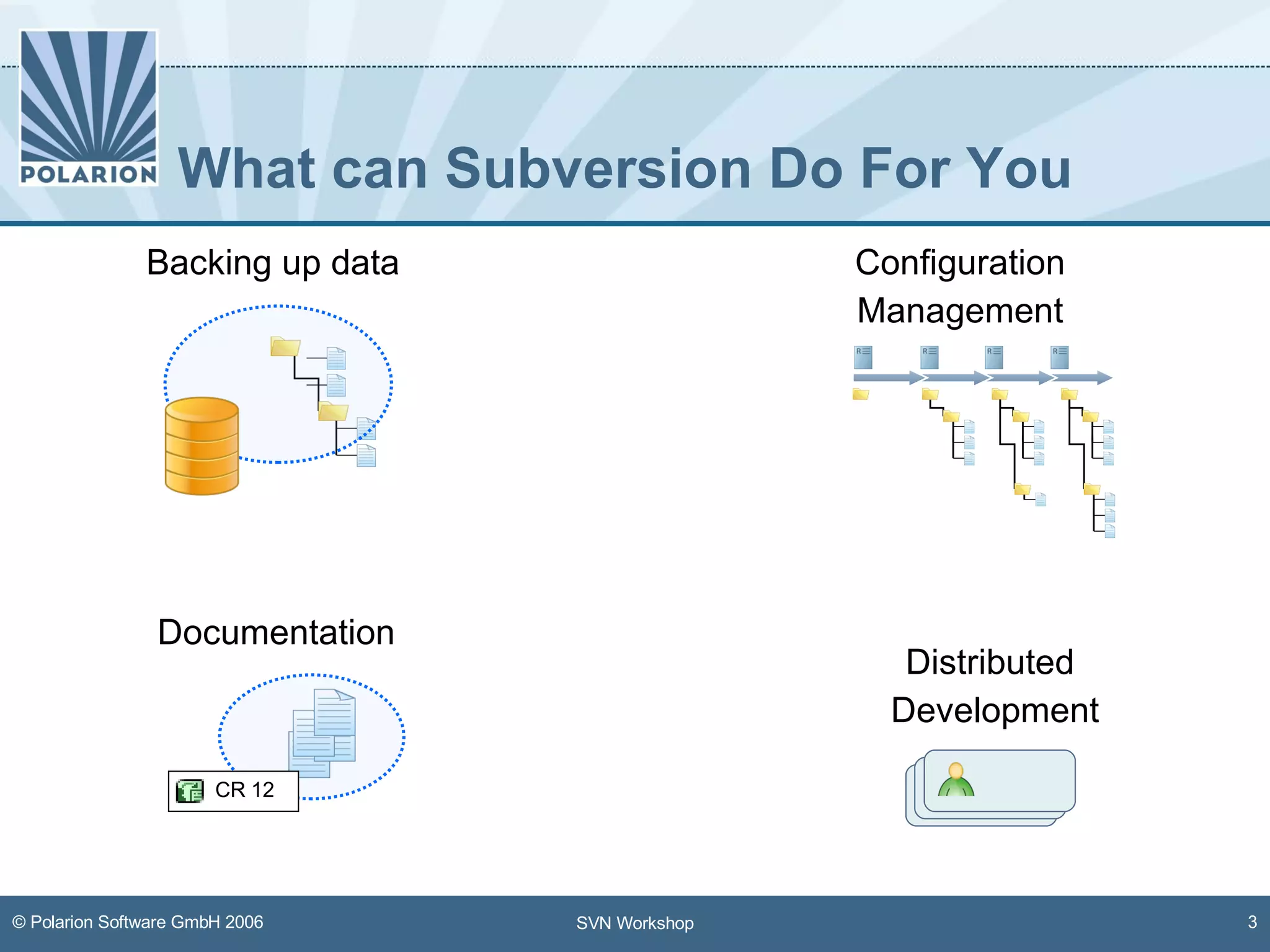 POLARION

What can Subversion Do For You

Backing up data

Configuration Management

Documentation

CR 12

Distributed Development

© Polarion Software GmbH 2006

SVN Workshop

3